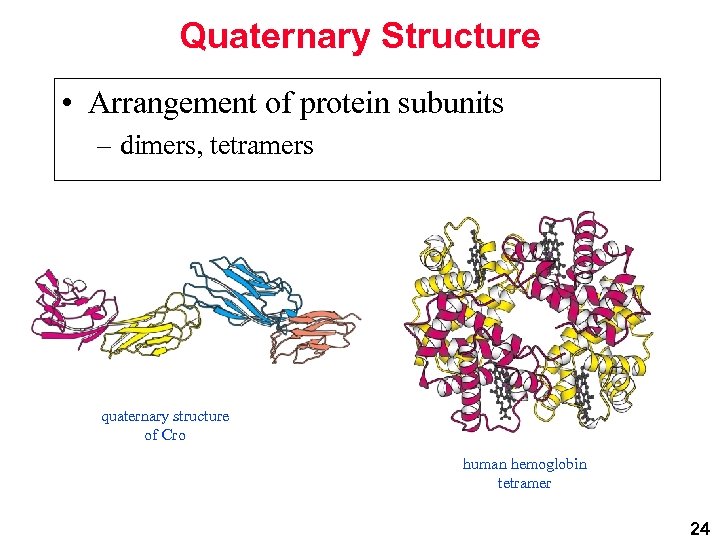 Quaternary Structure

• Arrangement of protein subunits
– dimers, tetramers

quaternary structure of Cro

human hemoglobin tetramer

24